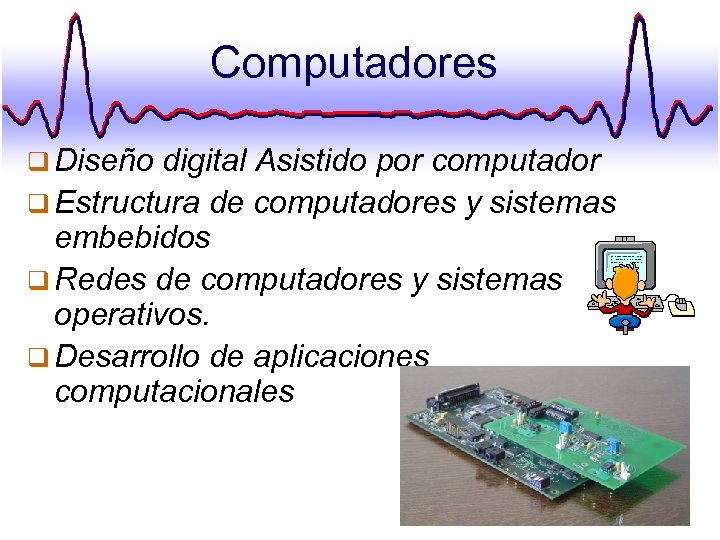 Computadores

❑ Diseño digital Asistido por computador

❑ Estructura de computadores y sistemas embebidos

❑ Redes de computadores y sistemas operativos.

❑ Desarrollo de aplicaciones computacionales